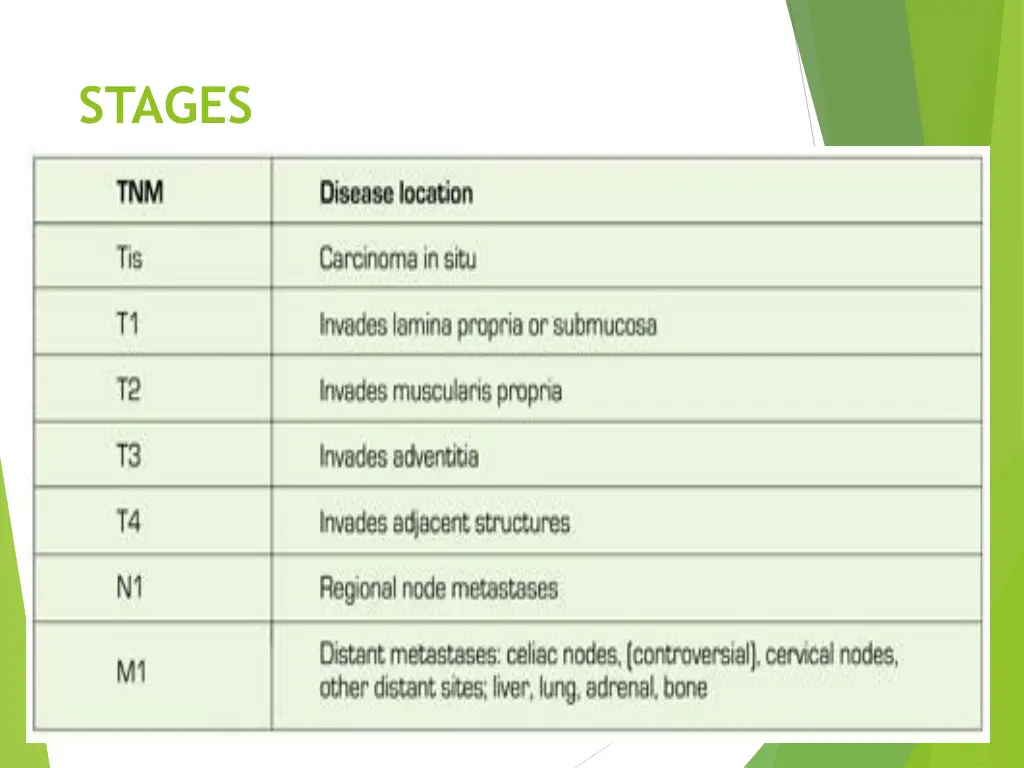 STAGES

| TNM | Disease location |
|---|---|
| Tis | Carcinoma in situ |
| T1 | Invades lamina propria or submucosa |
| T2 | Invades muscularis propria |
| T3 | Invades adventitia |
| T4 | Invades adjacent structures |
| N1 | Regional node metastases |
| M1 | Distant metastases: celiac nodes, (controversial), cervical nodes, other distant sites; liver, lung, adrenal, bone |